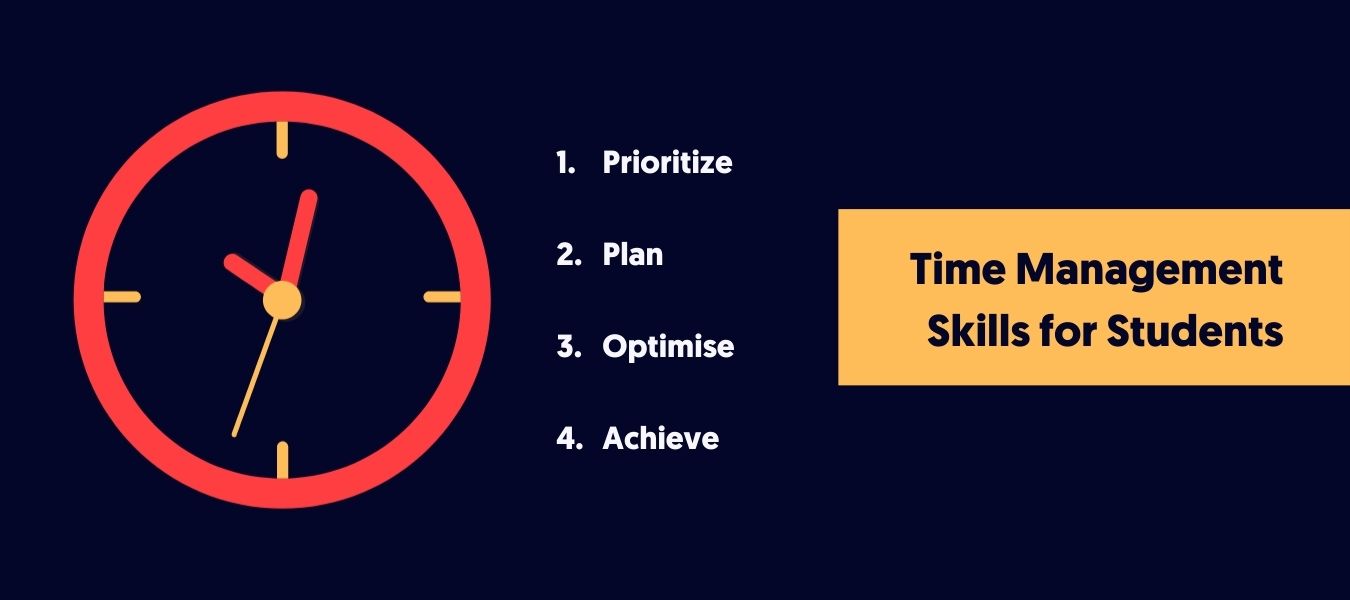 1. Prioritize

2. Plan

3. Optimise

4. Achieve

Time Management Skills for Students